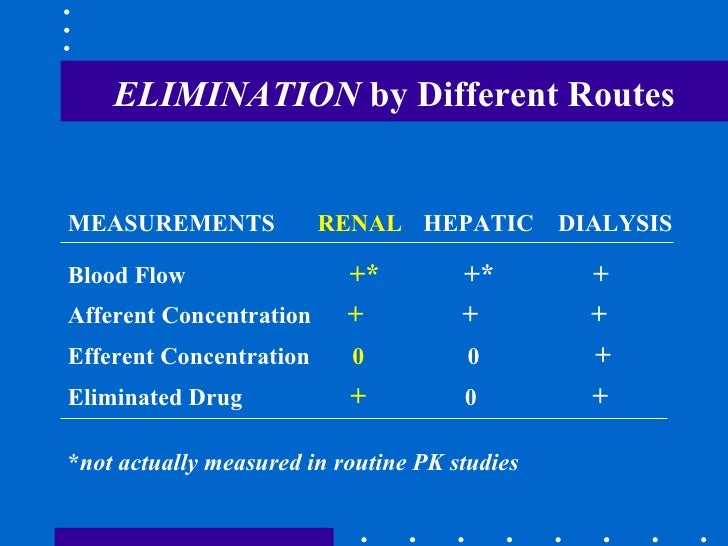 ELIMINATION by Different Routes

| MEASUREMENTS | RENAL | HEPATIC | DIALYSIS |
|---|---|---|---|
| Blood Flow | +* | +* | + |
| Afferent Concentration | + | + | + |
| Efferent Concentration | 0 | 0 | + |
| Eliminated Drug | + | 0 | + |

*not actually measured in routine PK studies